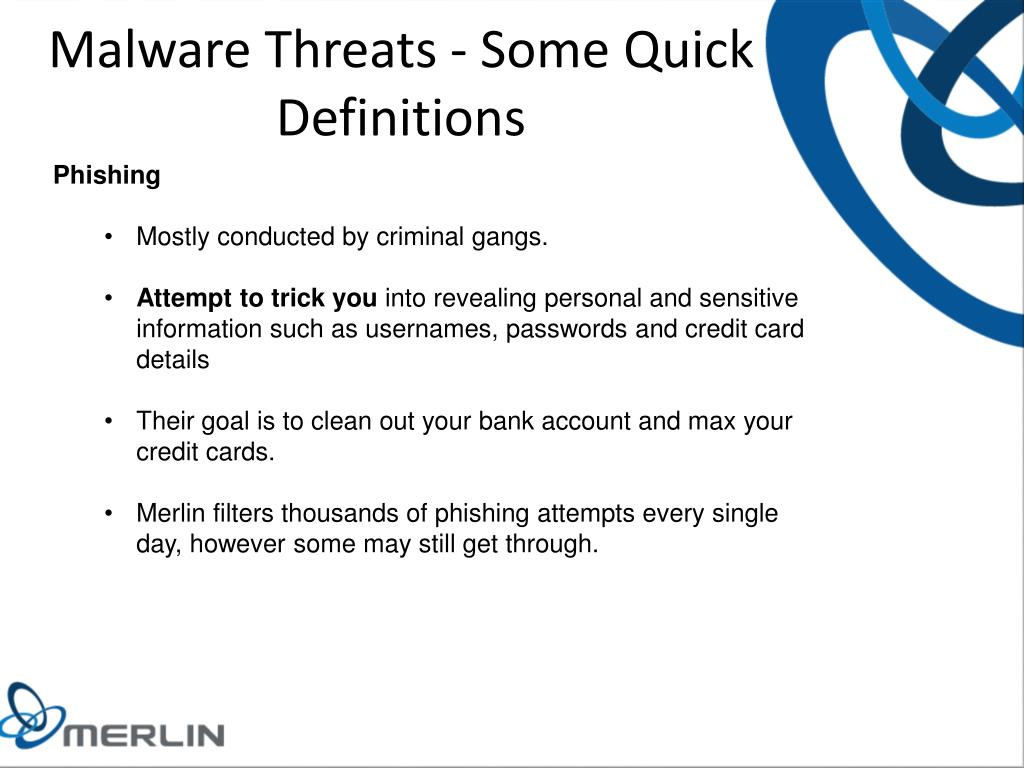 Malware Threats - Some Quick Definitions

Phishing

• Mostly conducted by criminal gangs.

• Attempt to trick you into revealing personal and sensitive information such as usernames, passwords and credit card details

• Their goal is to clean out your bank account and max your credit cards.

• Merlin filters thousands of phishing attempts every single day, however some may still get through.

MERLIN